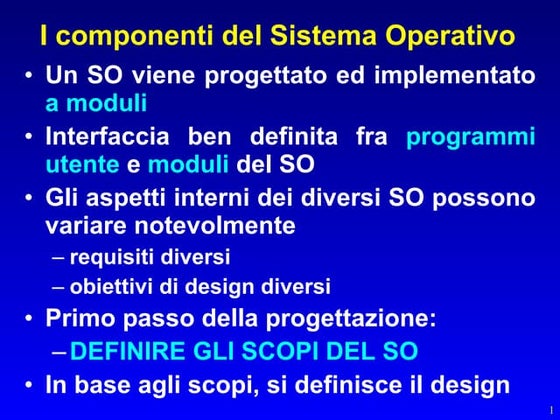 I componenti del Sistema Operativo

• Un SO viene progettato ed implementato a moduli
• Interfaccia ben definita fra programmi utente e moduli del SO
• Gli aspetti interni dei diversi SO possono variare notevolmente
– requisiti diversi
– obiettivi di design diversi
• Primo passo della progettazione:
– DEFINIRE GLI SCOPI DEL SO
• In base agli scopi, si definisce il design

1